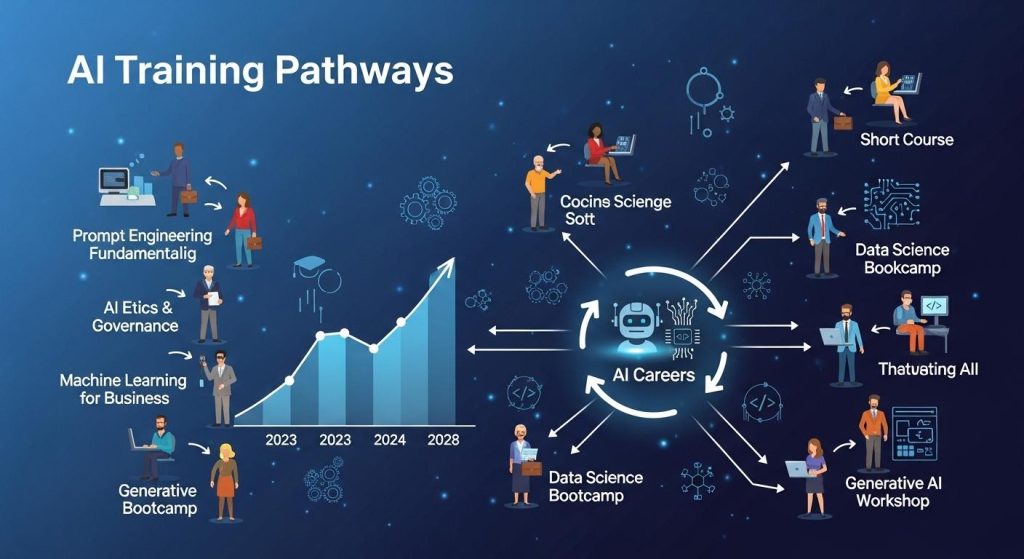 AI Training Pathways

Prompt Engineering Fundamentalig

AI Etics & Governance

Machine Learning for Business

Generative Bootcamp

2023 2023 2024 2028

Cocins Scienge Sott

AI Careers

Data Science Bootcamp

Short Course

Data Science Bookcamp

Thatuating All

Generative AI Workshop